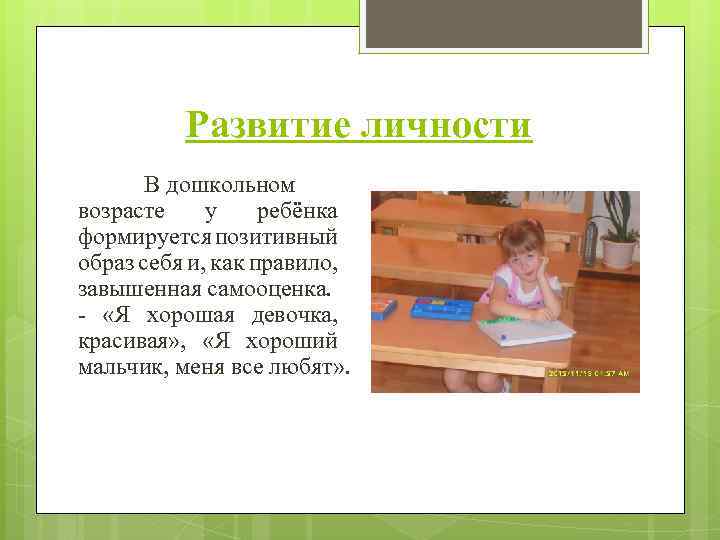 Развитие личности

В дошкольном возрасте у ребёнка формируется позитивный образ себя и, как правило, завышенная самооценка.
- «Я хорошая девочка, красивая», «Я хороший мальчик, меня все любят».

2013/11/18 01:57 AM